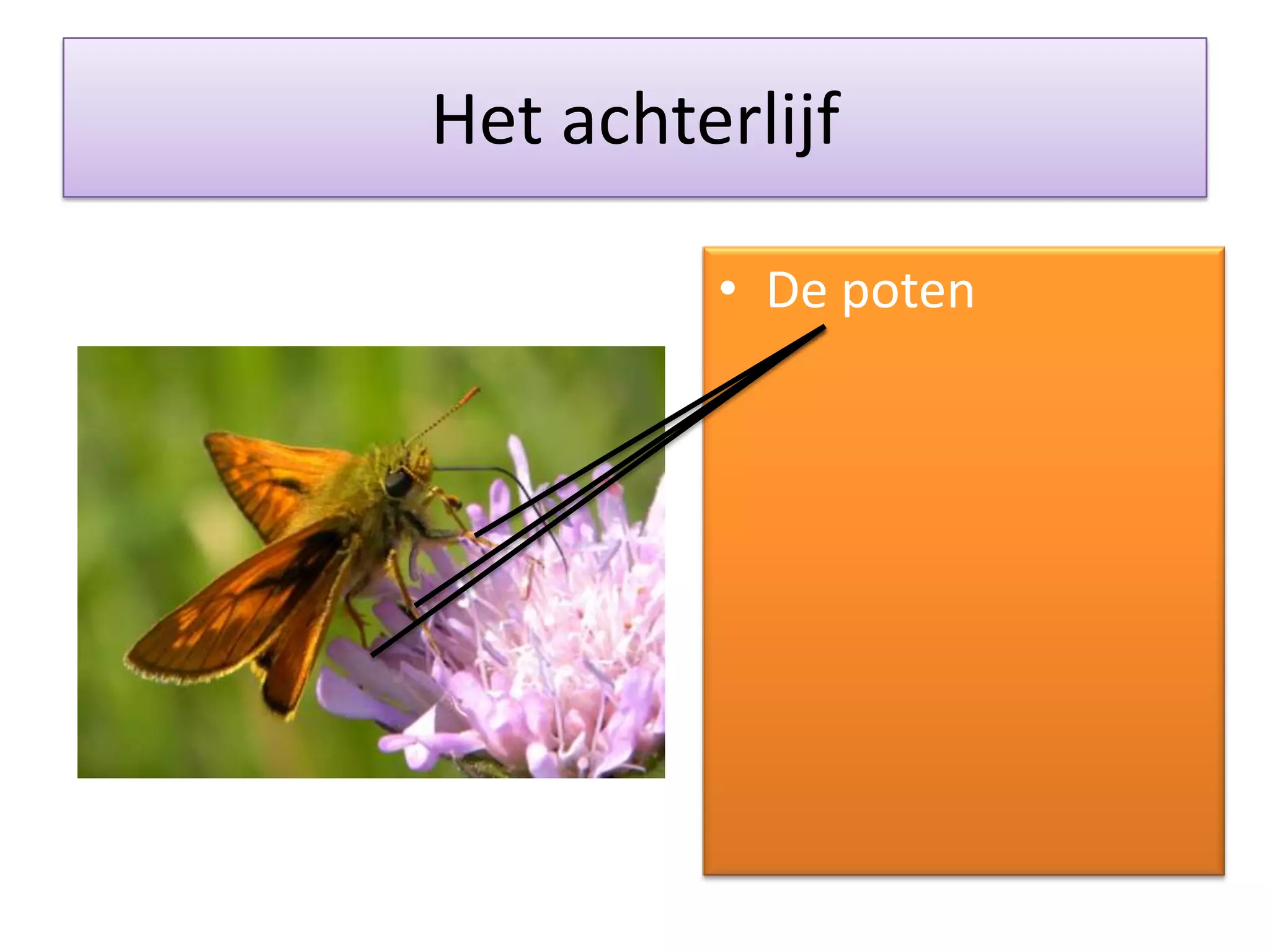 Het achterlijf

• De poten